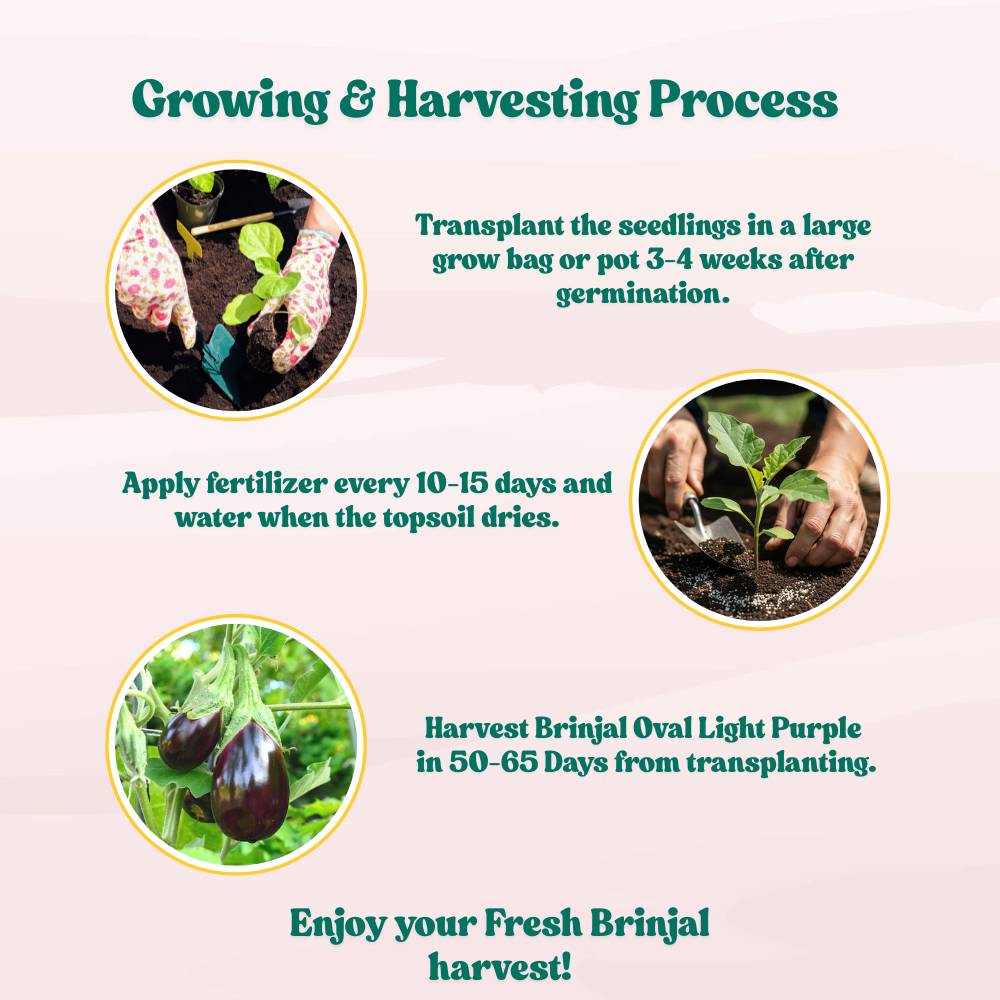 Growing & Harvesting Process

Transplant the seedlings in a large grow bag or pot 3-4 weeks after germination.

Apply fertilizer every 10-15 days and water when the topsoil dries.

Harvest Brinjal Oval Light Purple in 50-65 Days from transplanting.

Enjoy your Fresh Brinjal harvest!